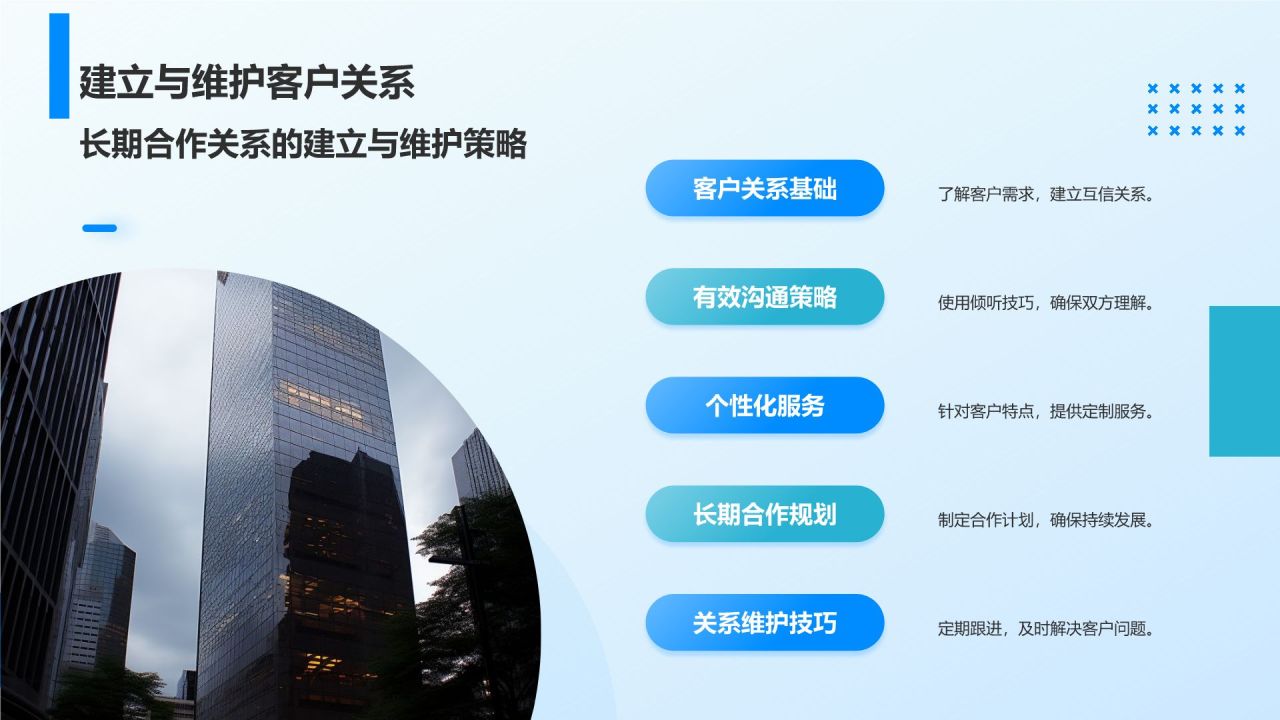 建立与维护客户关系

长期合作关系的建立与维护策略

客户关系基础

了解客户需求，建立互信关系。

有效沟通策略

使用倾听技巧，确保双方理解。

个性化服务

针对客户特点，提供定制服务。

长期合作规划

制定合作计划，确保持续发展。

关系维护技巧

定期跟进，及时解决客户问题。